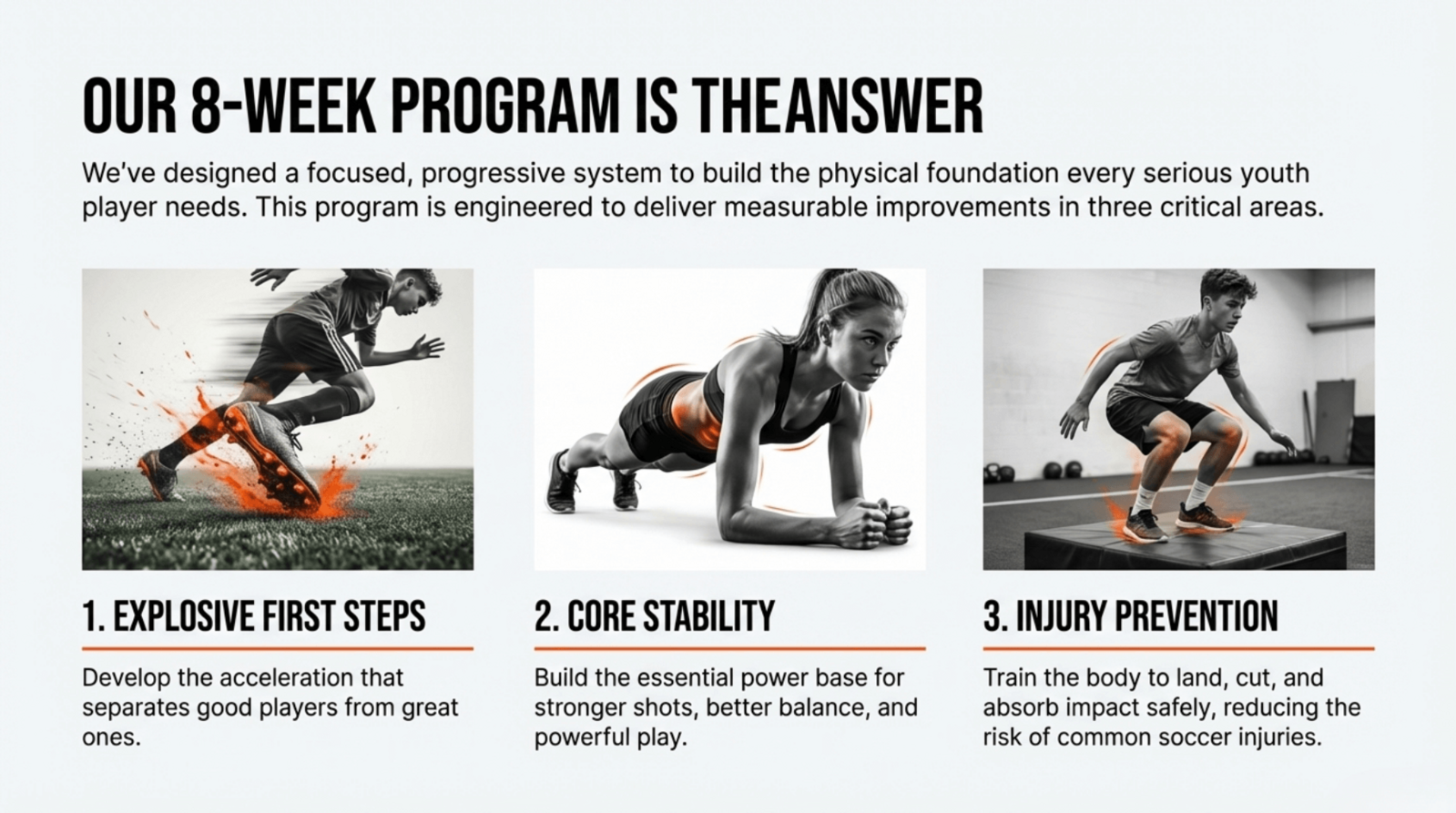 OUR 8-WEEK PROGRAM IS THEANSWER

We've designed a focused, progressive system to build the physical foundation every serious youth player needs. This program is engineered to deliver measurable improvements in three critical areas.

1. EXPLOSIVE FIRST STEPS

Develop the acceleration that separates good players from great ones.

2. CORE STABILITY

Build the essential power base for stronger shots, better balance, and powerful play.

3. INJURY PREVENTION

Train the body to land, cut, and absorb impact safely, reducing the risk of common soccer injuries.